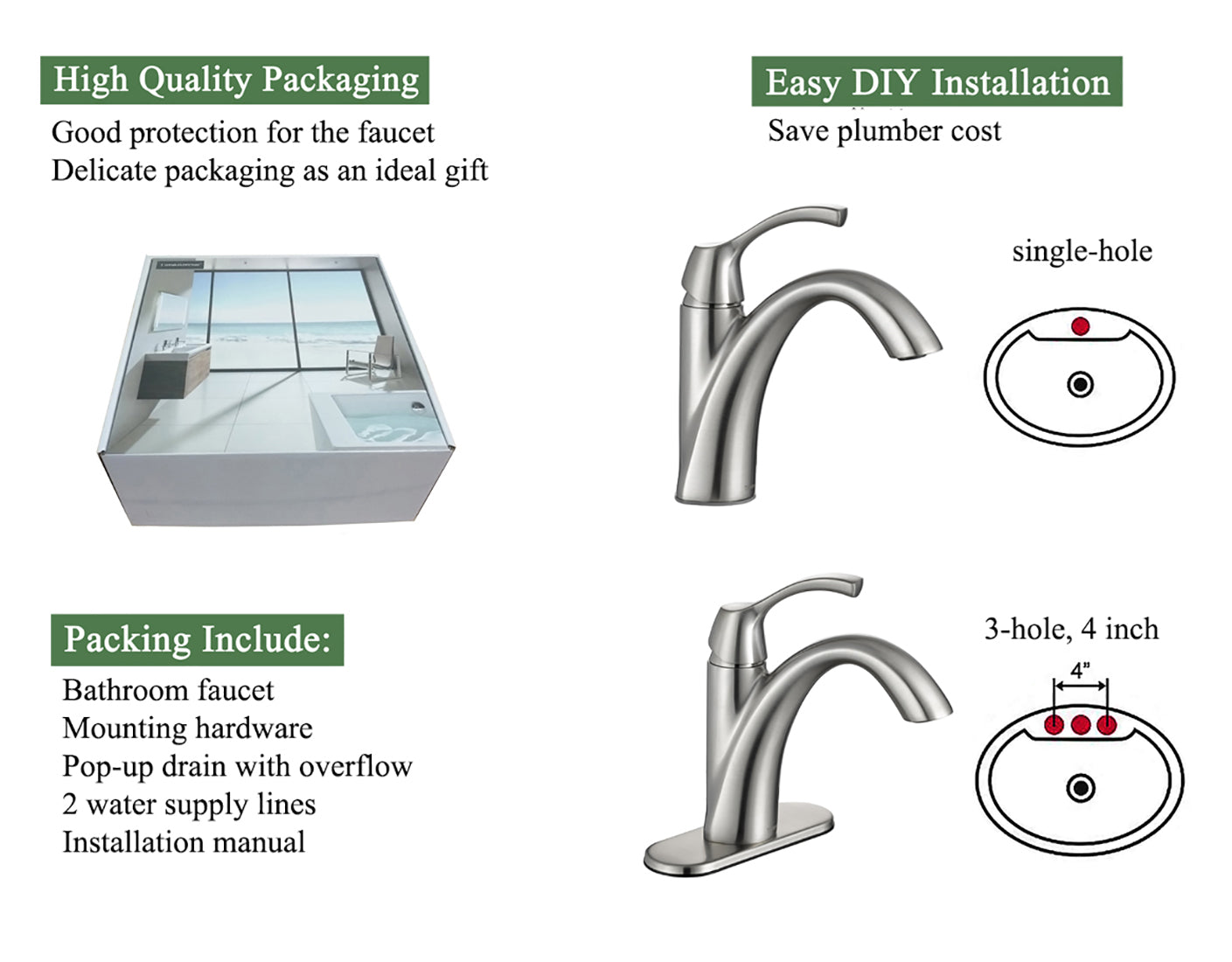 High Quality Packaging

Good protection for the faucet
Delicate packaging as an ideal gift

Packing Include:

Bathroom faucet
Mounting hardware
Pop-up drain with overflow
2 water supply lines
Installation manual

Easy DIY Installation

Save plumber cost

single-hole

3-hole, 4 inch

4"